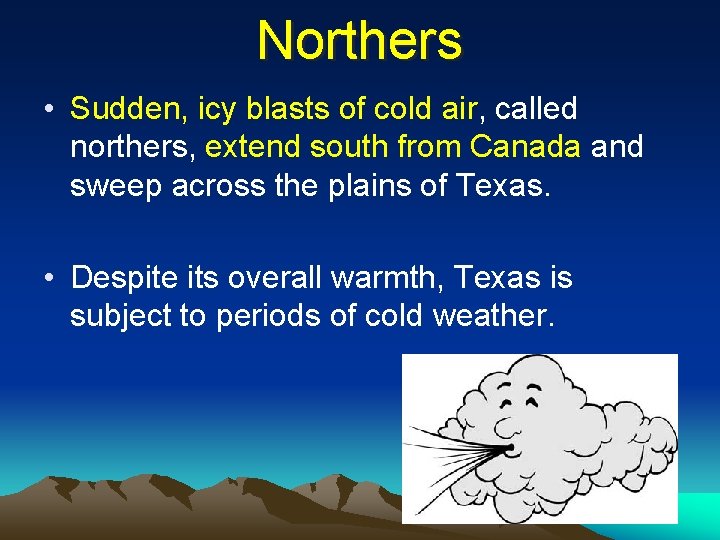 Northers

• Sudden, icy blasts of cold air, called northers, extend south from Canada and sweep across the plains of Texas.

• Despite its overall warmth, Texas is subject to periods of cold weather.